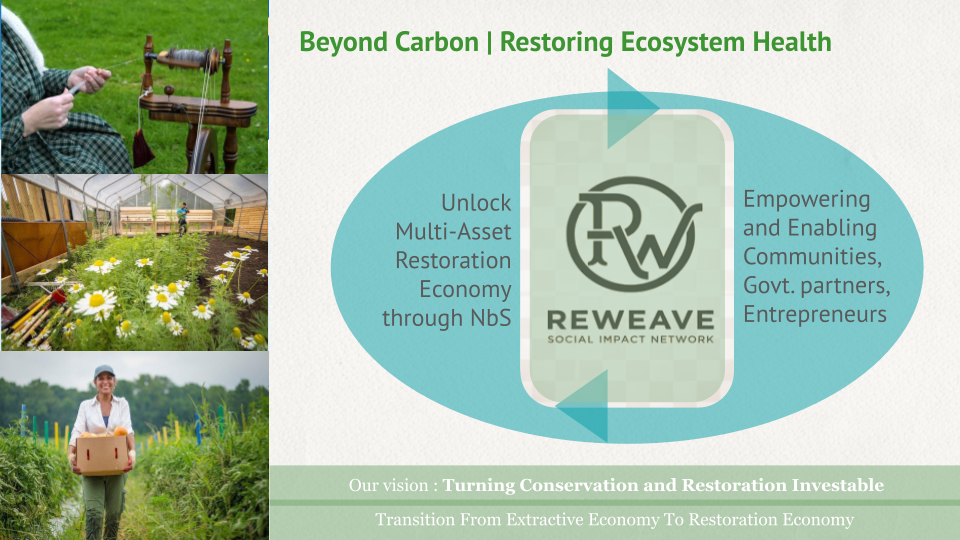 Beyond Carbon | Restoring Ecosystem Health

Unlock Multi-Asset Restoration Economy through NbS

RW

REWEAVE
SOCIAL IMPACT NETWORK

Empowering and Enabling Communities, Govt. partners, Entrepreneurs

Our vision : Turning Conservation and Restoration Investable

Transition From Extractive Economy To Restoration Economy